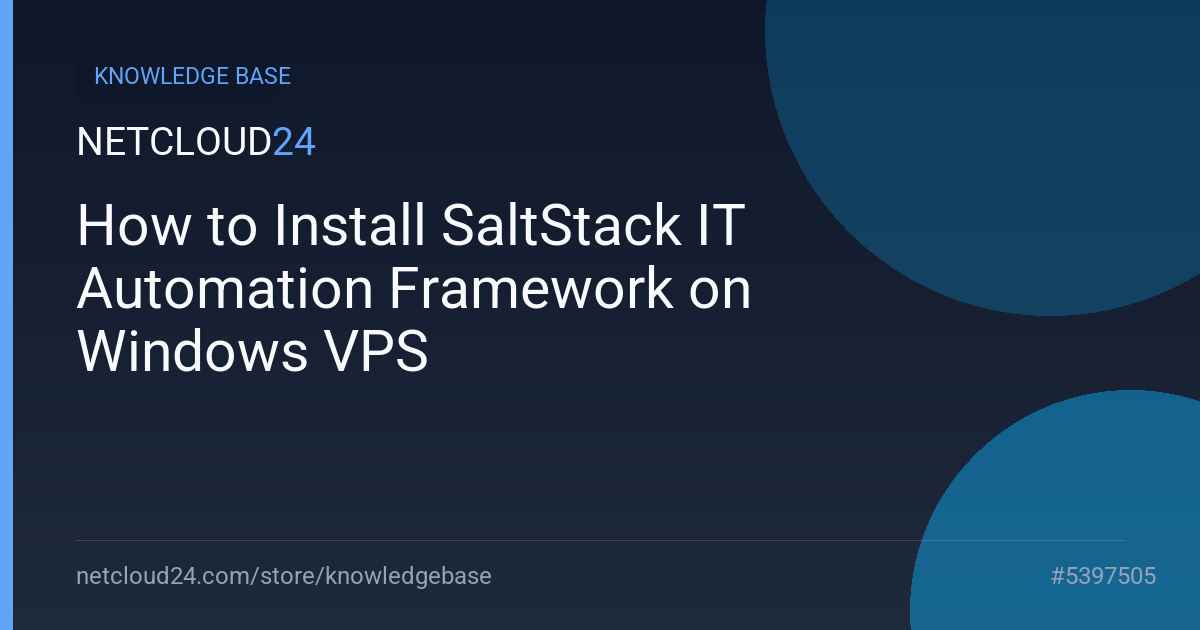 KNOWLEDGE BASE

NETCLOUD24

How to Install SaltStack IT Automation Framework on Windows VPS

netcloud24.com/store/knowledgebase

#5397505